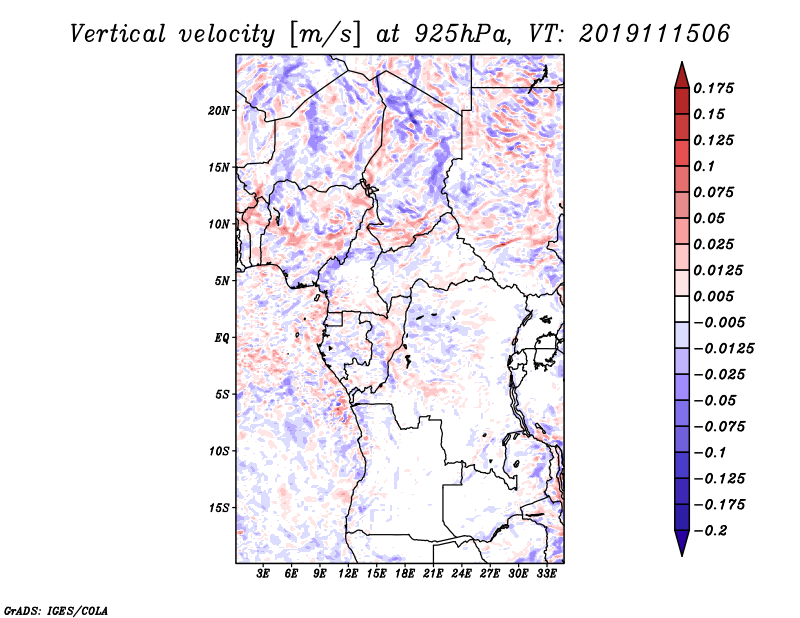 Vertical velocity [m/s] at 925hPa, VT: 2019111506

20N
15N
10N
5N
EQ
5S
10S
15S

3E 6E 9E 12E 15E 18E 21E 24E 27E 30E 33E

0.175
0.15
0.125
0.1
0.075
0.05
0.025
0.0125
0.005
−0.005
−0.0125
−0.025
−0.05
−0.075
−0.1
−0.125
−0.175
−0.2

GrADS: IGES/COLA